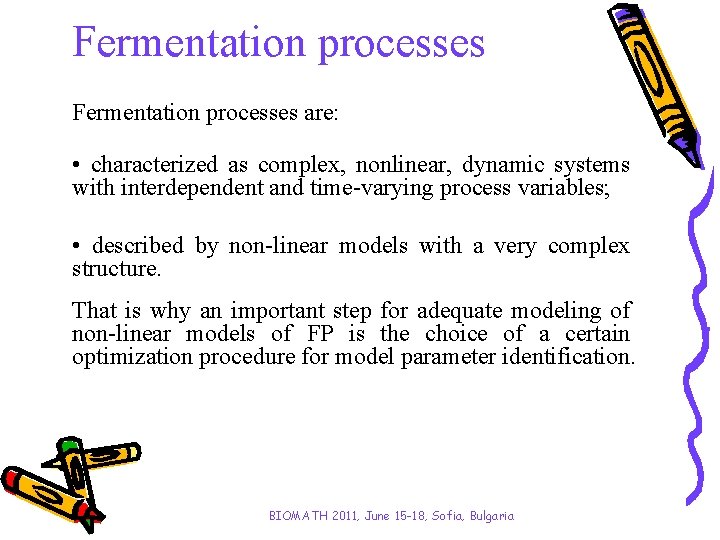 Fermentation processes

Fermentation processes are:

• characterized as complex, nonlinear, dynamic systems with interdependent and time-varying process variables;

• described by non-linear models with a very complex structure.

That is why an important step for adequate modeling of non-linear models of FP is the choice of a certain optimization procedure for model parameter identification.

BIOMATH 2011, June 15-18, Sofia, Bulgaria